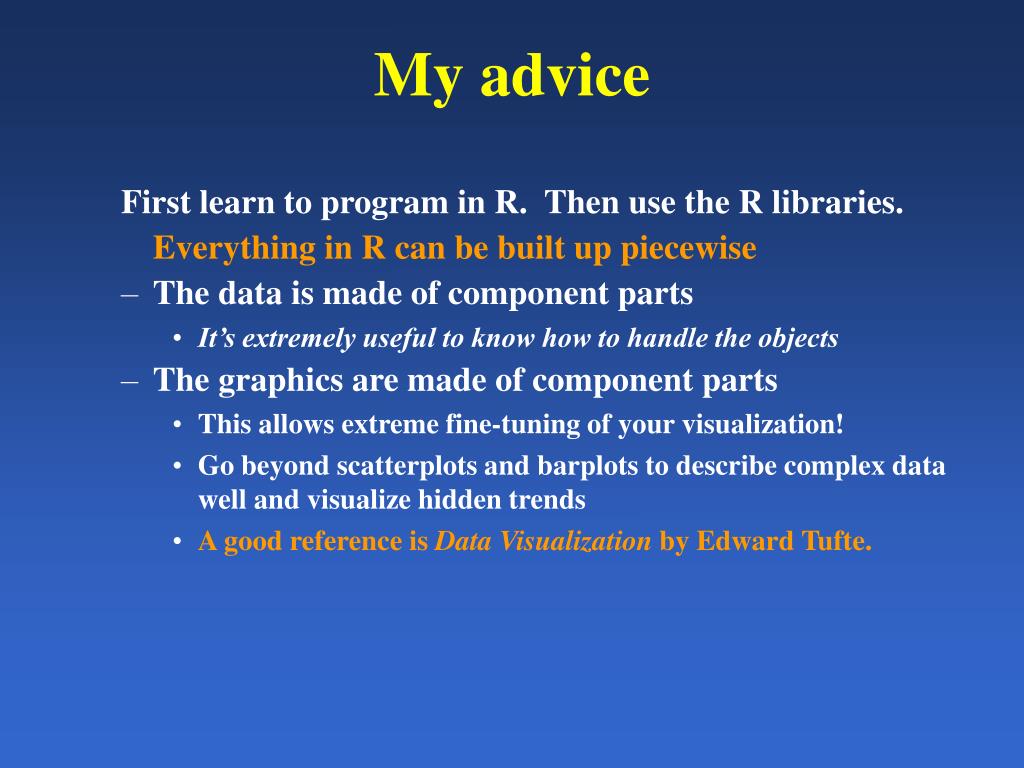 My advice

First learn to program in R. Then use the R libraries.
Everything in R can be built up piecewise
– The data is made of component parts
• It's extremely useful to know how to handle the objects
– The graphics are made of component parts
• This allows extreme fine-tuning of your visualization!
• Go beyond scatterplots and barplots to describe complex data well and visualize hidden trends
• A good reference is Data Visualization by Edward Tufte.